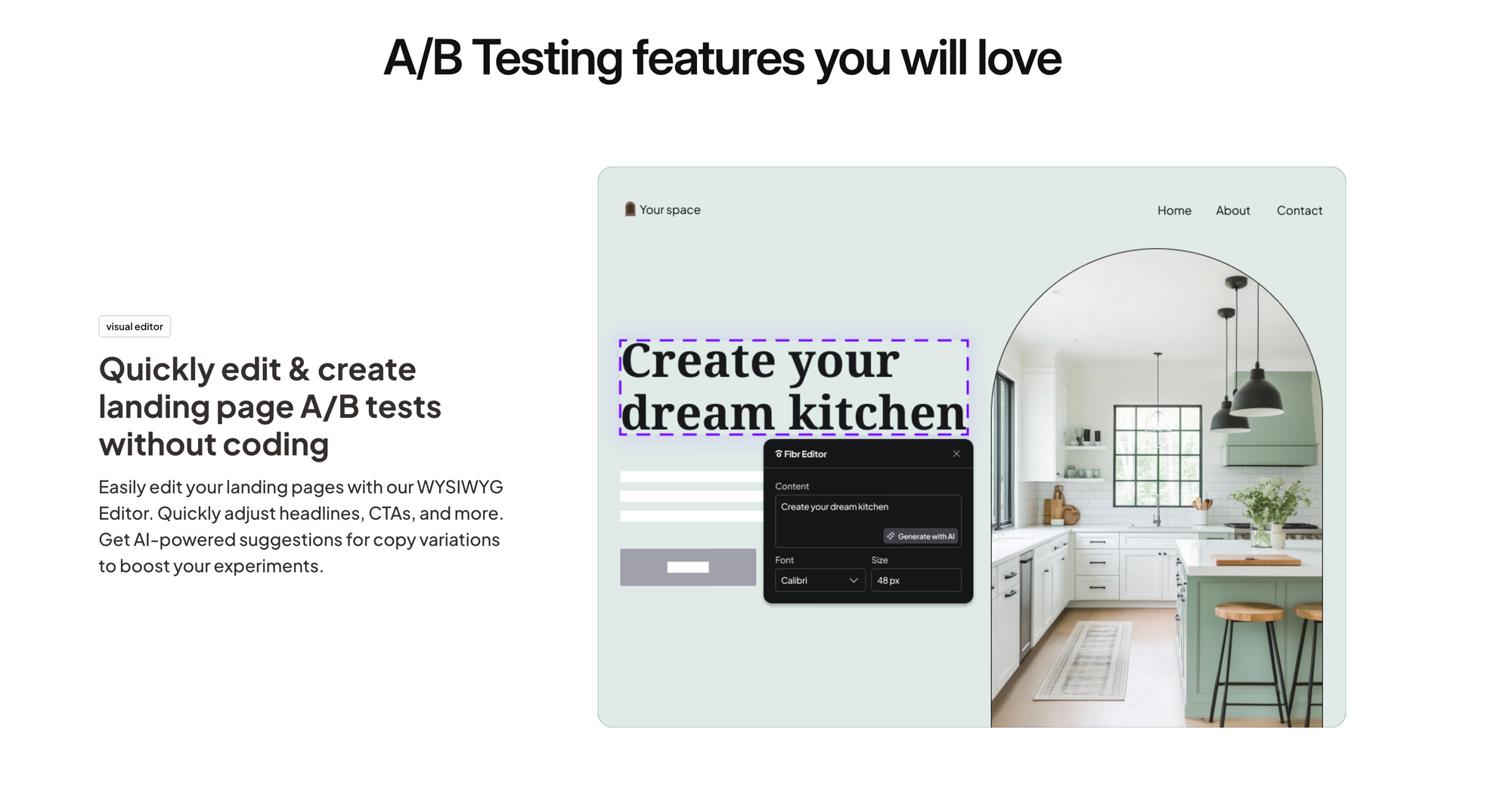 A/B Testing features you will love

visual editor

Quickly edit & create landing page A/B tests without coding

Easily edit your landing pages with our WYSIWYG Editor. Quickly adjust headlines, CTAs, and more. Get AI-powered suggestions for copy variations to boost your experiments.

Your space

Home About Contact

Create your dream kitchen

Fibr Editor

Content

Create your dream kitchen

Generate with AI

Font

Calibri

Size

48 px